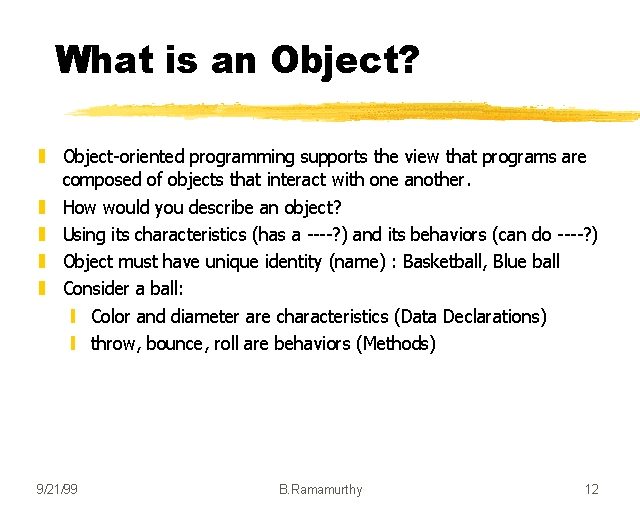 What is an Object?

Object-oriented programming supports the view that programs are composed of objects that interact with one another.

How would you describe an object?

Using its characteristics (has a ----?) and its behaviors (can do ----?)

Object must have unique identity (name) : Basketball, Blue ball

Consider a ball:

Color and diameter are characteristics (Data Declarations)

throw, bounce, roll are behaviors (Methods)

9/21/99

B.Ramamurthy

12